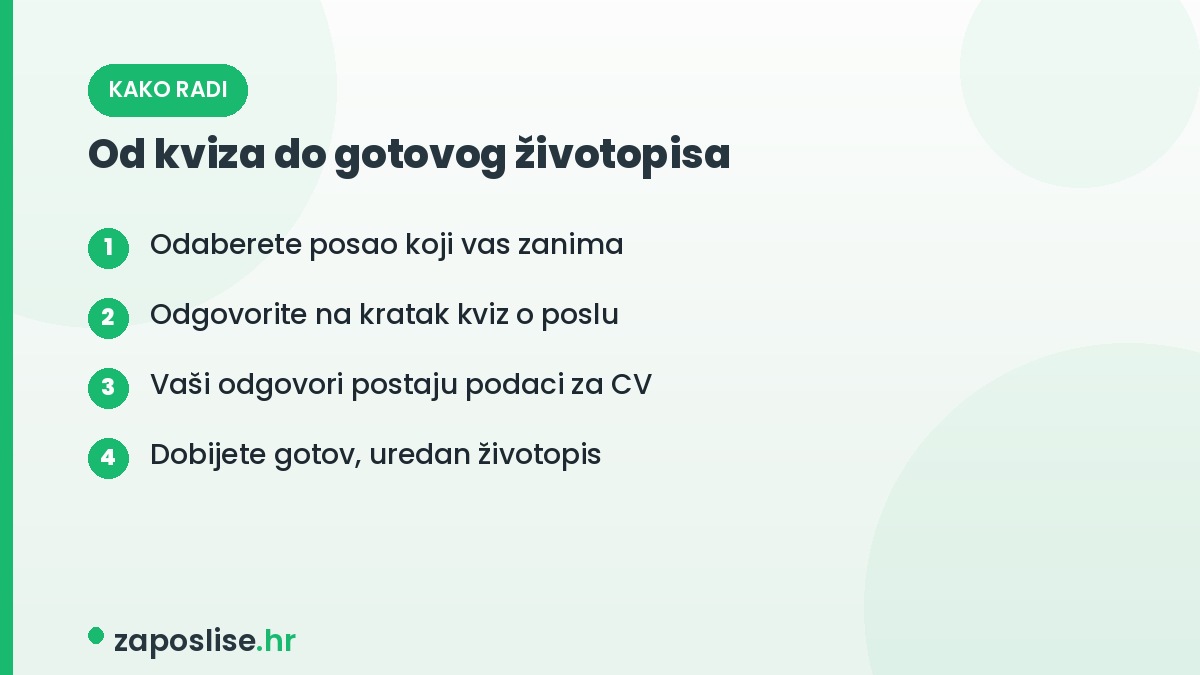 KAKO RADI

Od kviza do gotovog životopisa

1 Odaberete posao koji vas zanima

2 Odgovorite na kratak kviz o poslu

3 Vaši odgovori postaju podaci za CV

4 Dobijete gotov, uredan životopis

zaposlise.hr